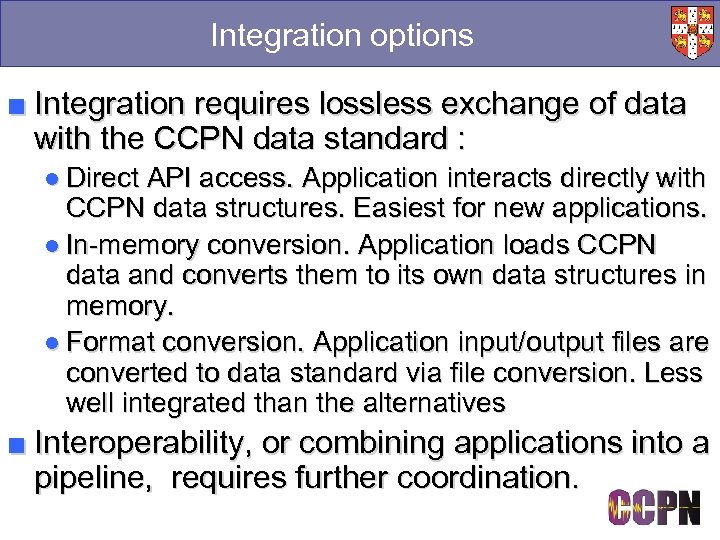 Integration options

Integration requires lossless exchange of data with the CCPN data standard :

Direct API access. Application interacts directly with CCPN data structures. Easiest for new applications.

In-memory conversion. Application loads CCPN data and converts them to its own data structures in memory.

Format conversion. Application input/output files are converted to data standard via file conversion. Less well integrated than the alternatives

Interoperability, or combining applications into a pipeline, requires further coordination.

CCPN